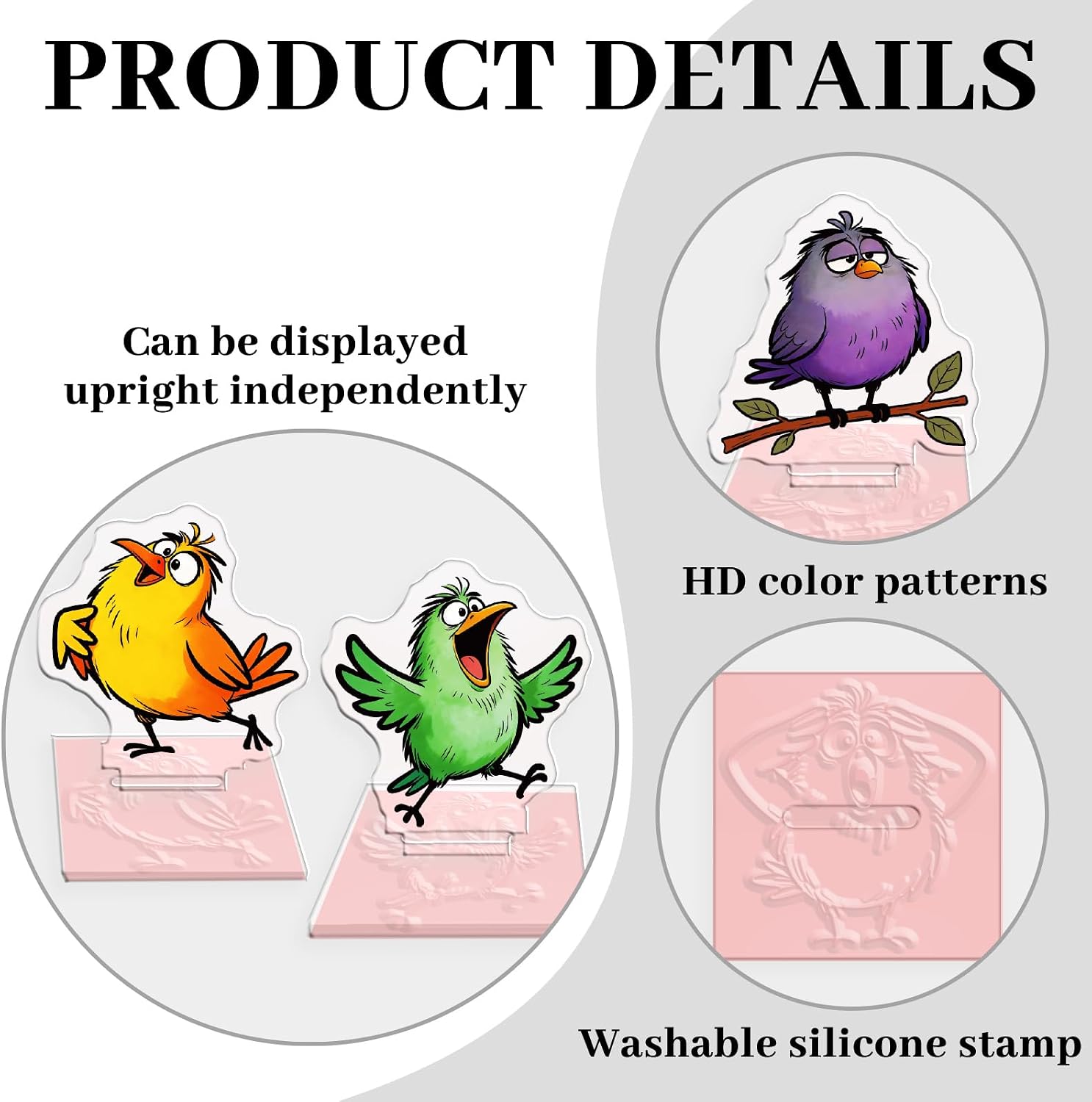 PRODUCT DETAILS

Can be displayed upright independently

HD color patterns

Washable silicone stamp